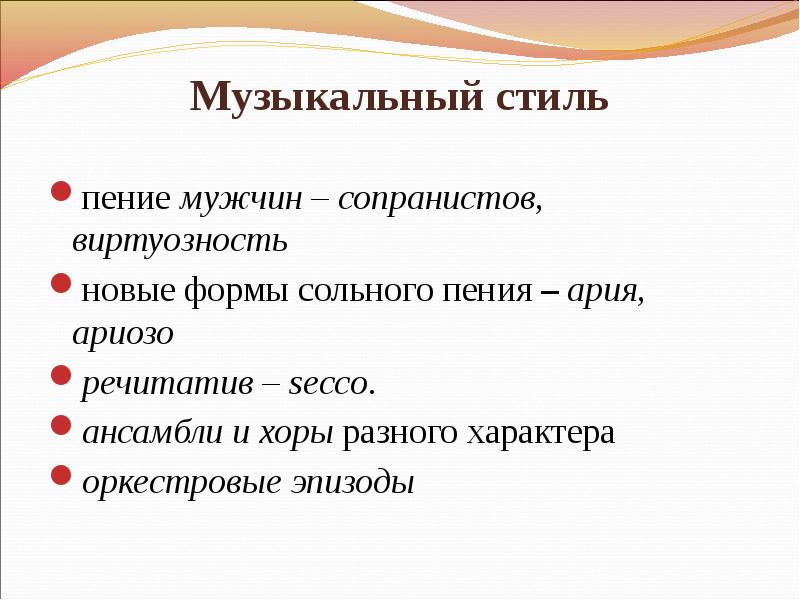 Музыкальный стиль

пение мужчин – сопранистов, виртуозность

новые формы сольного пения – ария, ариозо

речитатив – secco.

ансамбли и хоры разного характера

оркестровые эпизоды